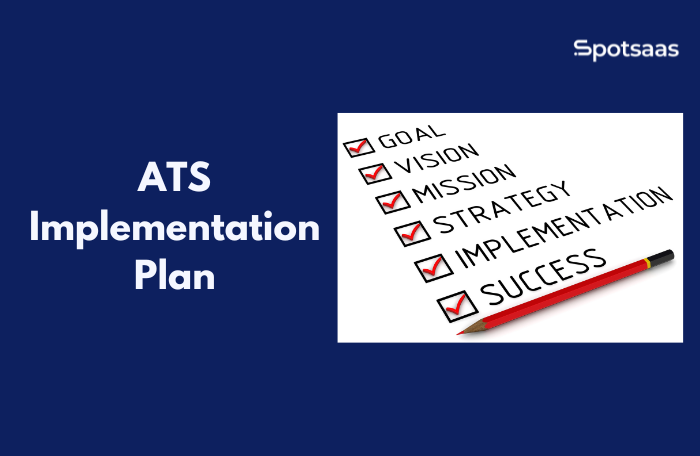 Spotsaas

ATS Implementation Plan

GOAL
VISION
MISSION
STRATEGY
IMPLEMENTATION
SUCCESS